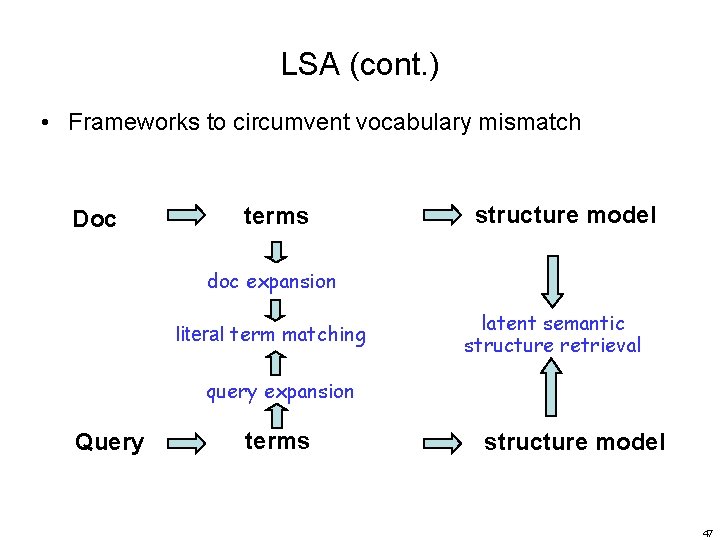 LSA (cont.)

• Frameworks to circumvent vocabulary mismatch

Doc

terms

structure model

doc expansion

literal term matching

query expansion

latent semantic structure retrieval

Query

terms

structure model

47